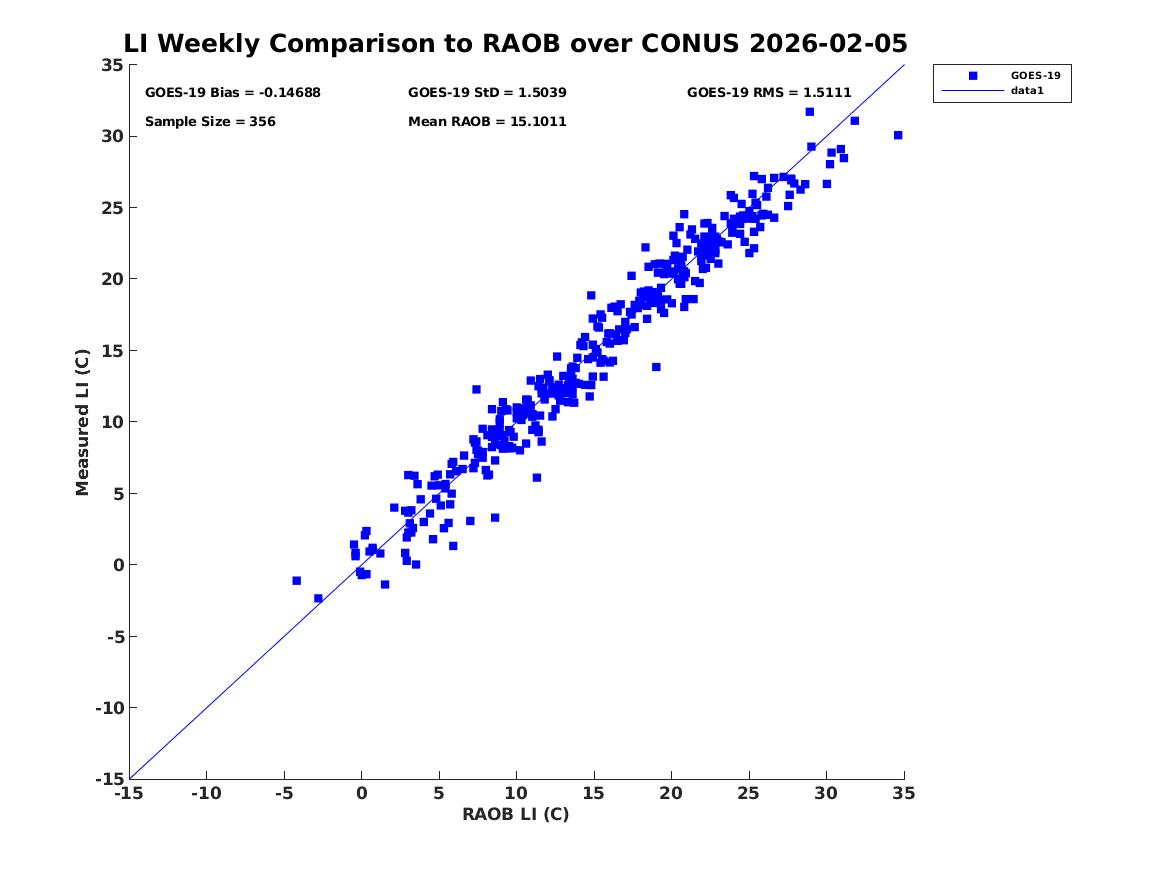 LI Weekly Comparison to RAOB over CONUS 2026-02-05

GOES-19 Bias = -0.14688
GOES-19 StD = 1.5039
GOES-19 RMS = 1.5111
Sample Size = 356
Mean RAOB = 15.1011

GOES-19
data1

Measured LI (C)

35
30
25
20
15
10
5
0
-5
-10
-15

-15 -10 -5 0 5 10 15 20 25 30 35

RAOB LI (C)